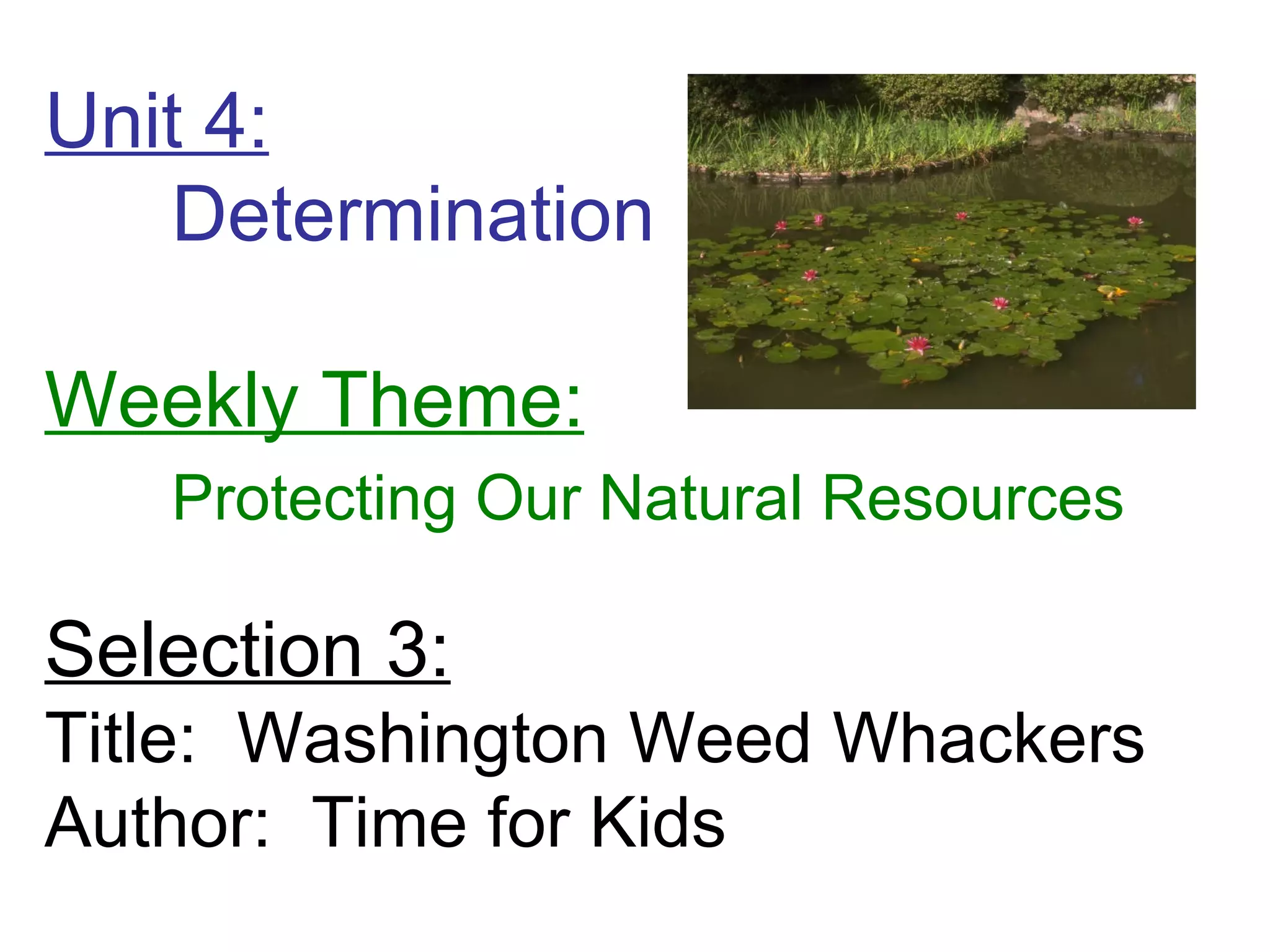 Unit 4:

Determination

Weekly Theme:

Protecting Our Natural Resources

Selection 3:

Title: Washington Weed Whackers

Author: Time for Kids